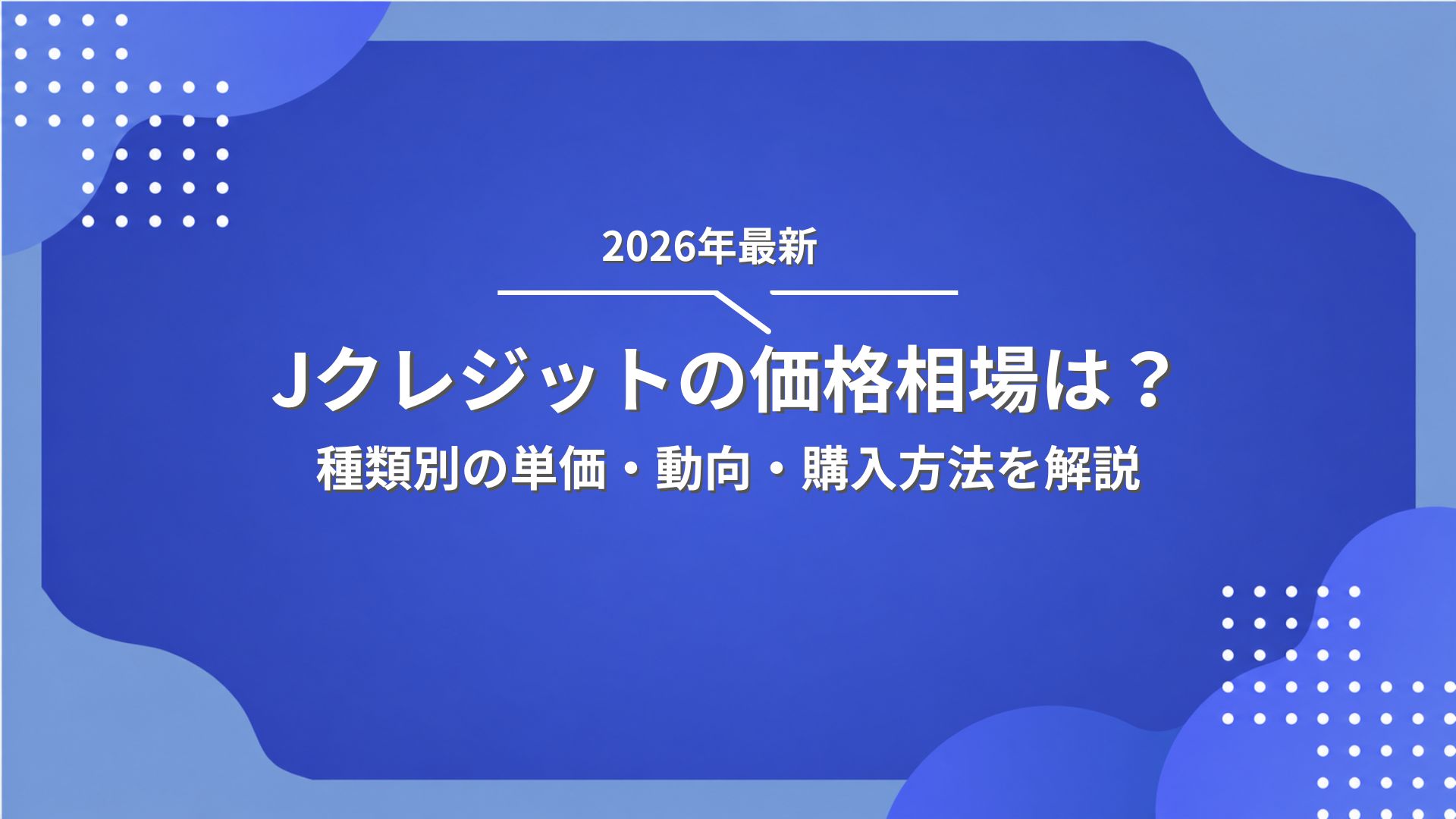 2026年最新

Jクレジットの価格相場は？

種類別の単価・動向・購入方法を解説